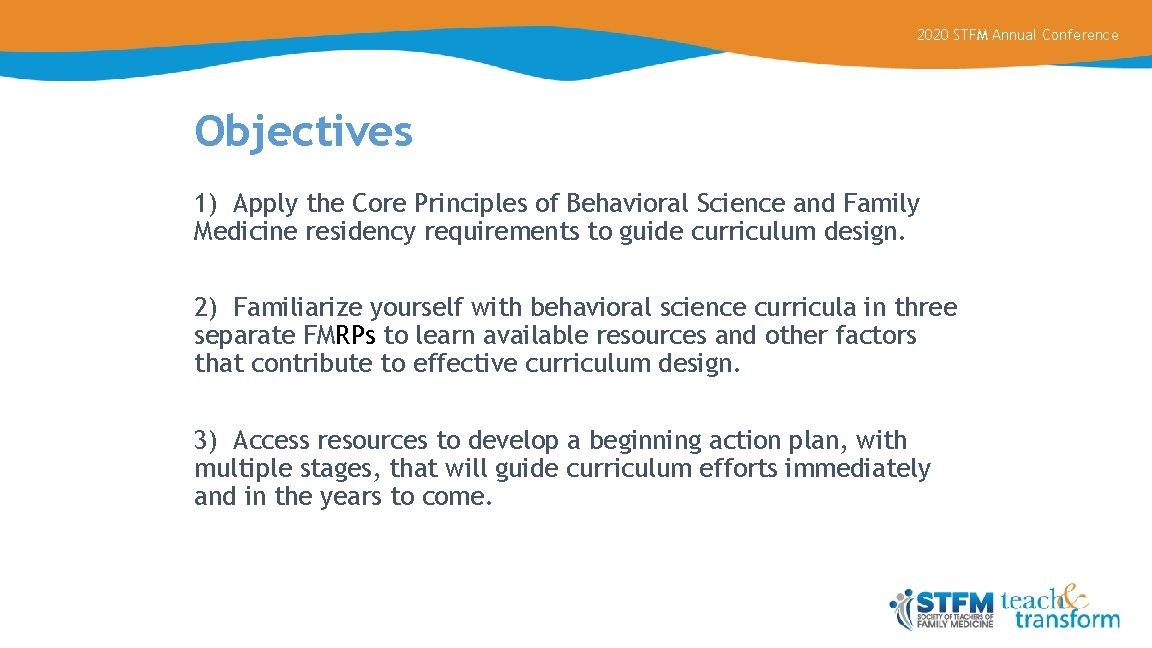 2020 STFM Annual Conference

Objectives

1) Apply the Core Principles of Behavioral Science and Family Medicine residency requirements to guide curriculum design.

2) Familiarize yourself with behavioral science curricula in three separate FMRPs to learn available resources and other factors that contribute to effective curriculum design.

3) Access resources to develop a beginning action plan, with multiple stages, that will guide curriculum efforts immediately and in the years to come.

STFM SOCIETY OF TEACHERS OF FAMILY MEDICINE teach & transform